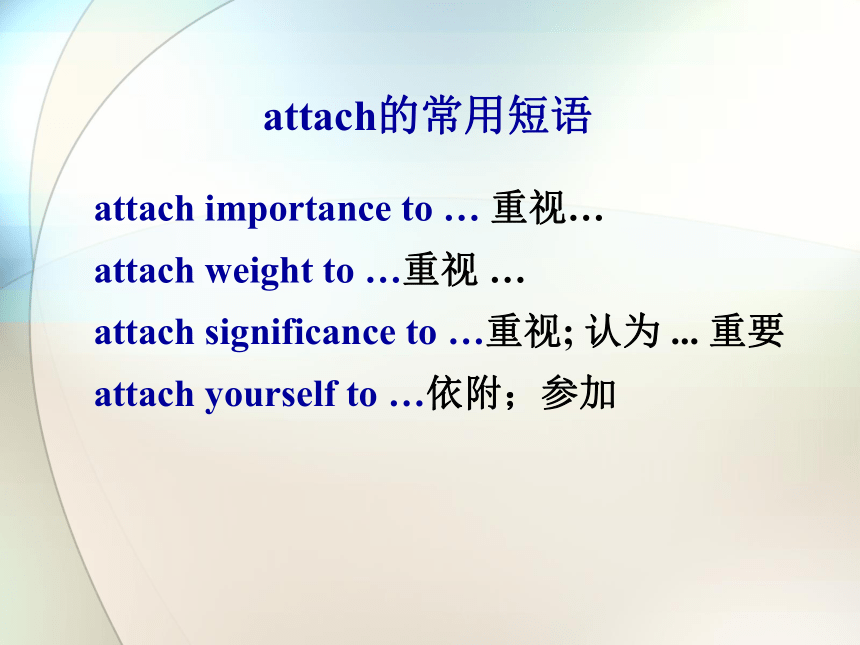 attach的常用短语

attach importance to … 重视…

attach weight to …重视 …

attach significance to …重视; 认为 ... 重要

attach yourself to …依附；参加